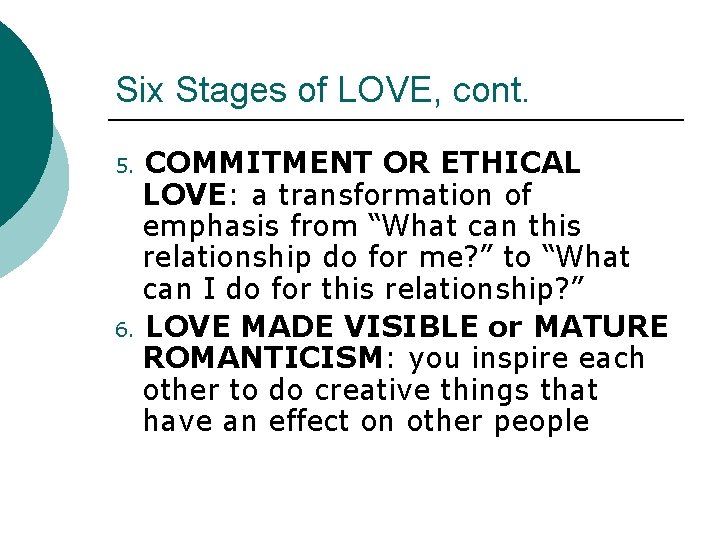 Six Stages of LOVE, cont.

5. COMMITMENT OR ETHICAL LOVE: a transformation of emphasis from “What can this relationship do for me?” to “What can I do for this relationship?”

6. LOVE MADE VISIBLE or MATURE ROMANTICISM: you inspire each other to do creative things that have an effect on other people